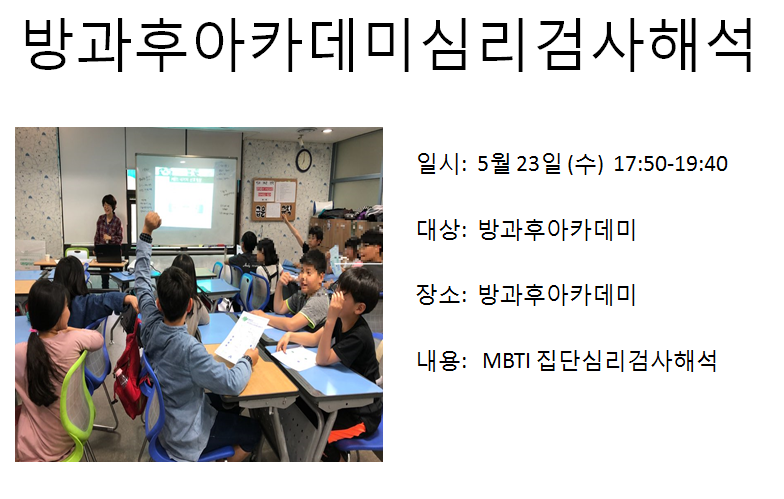 방과후아카데미심리검사해석

일시: 5월 23일 (수) 17:50-19:40

대상: 방과후아카데미

장소: 방과후아카데미

내용: MBTI 집단심리검사해석